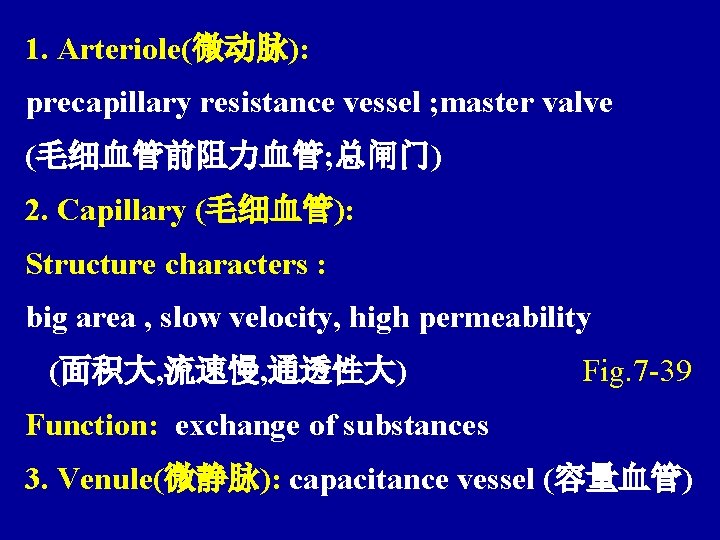 1. Arteriole(微动脉):
precapillary resistance vessel ;master valve (毛细血管前阻力血管;总闸门)
2. Capillary (毛细血管):
Structure characters :
big area , slow velocity, high permeability (面积大,流速慢,通透性大)
Fig.7-39
Function: exchange of substances
3. Venule(微静脉): capacitance vessel (容量血管)